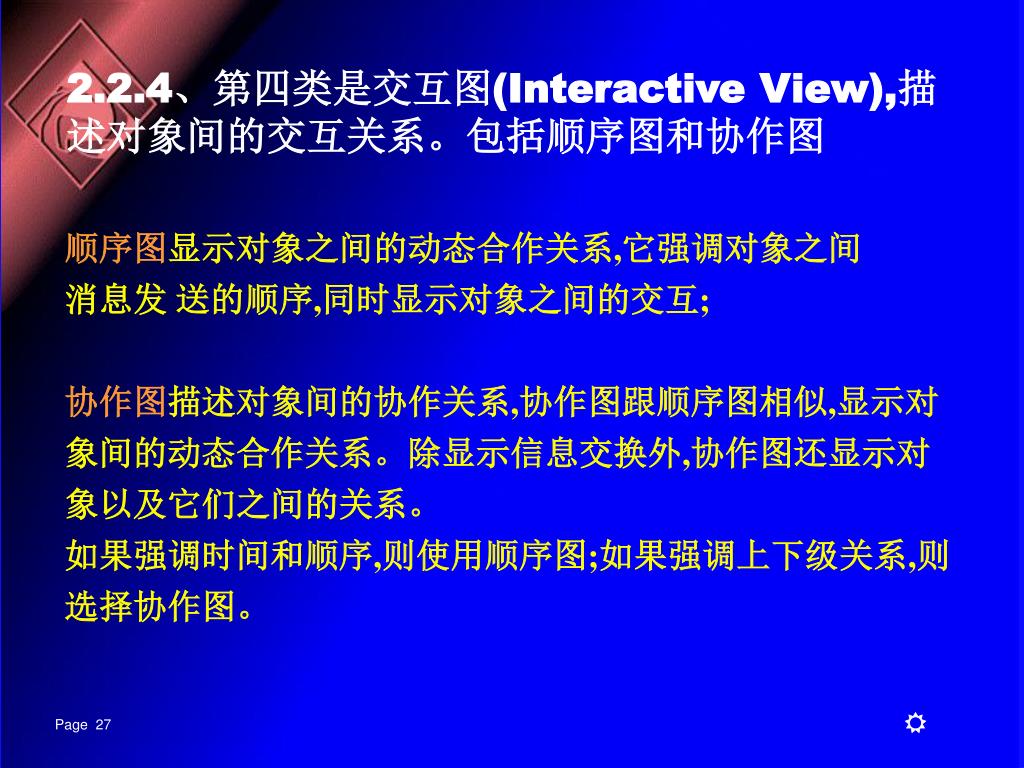 2.2.4、第四类是交互图(Interactive View),描述对象间的交互关系。包括顺序图和协作图

顺序图显示对象之间的动态合作关系,它强调对象之间消息发 送的顺序,同时显示对象之间的交互;

协作图描述对象间的协作关系,协作图跟顺序图相似,显示对象间的动态合作关系。除显示信息交换外,协作图还显示对象以及它们之间的关系。
如果强调时间和顺序,则使用顺序图;如果强调上下级关系,则选择协作图。

Page 27